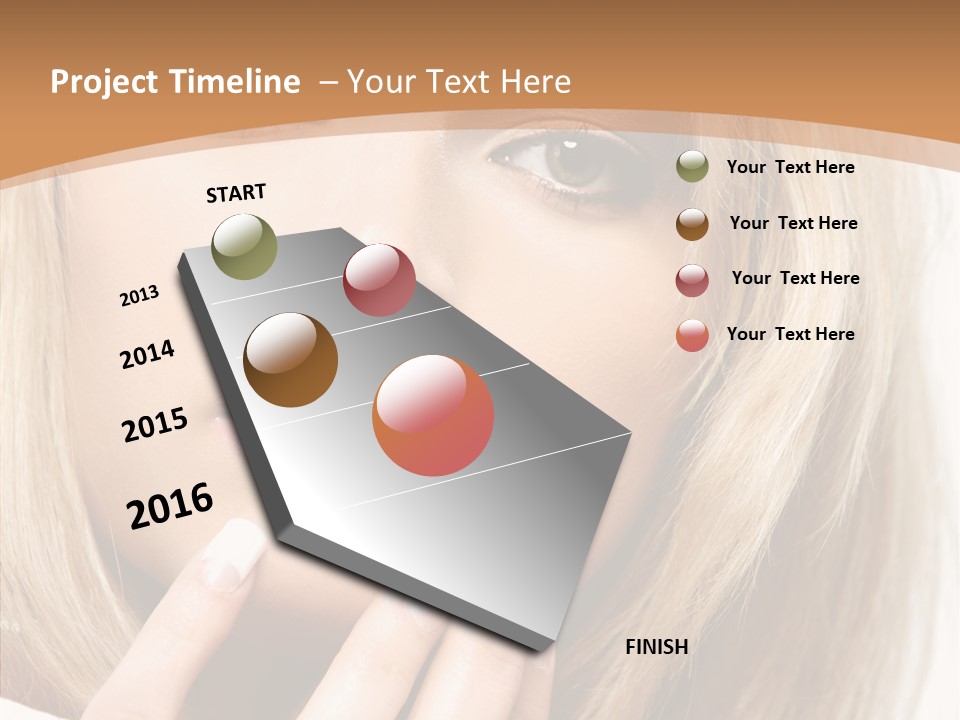 Project Timeline – Your Text Here

START

2013

2014

2015

2016

FINISH

Your Text Here

Your Text Here

Your Text Here

Your Text Here